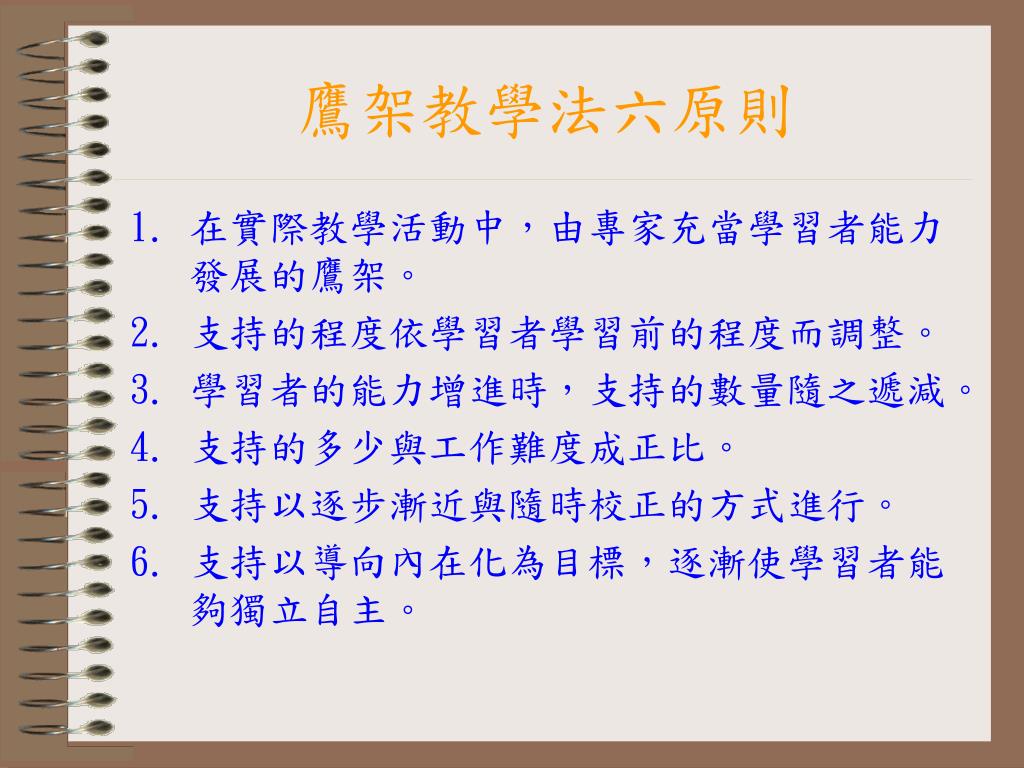 鷹架教學法六原則

1. 在實際教學活動中，由專家充當學習者能力發展的鷹架。
2. 支持的程度依學習者學習前的程度而調整。
3. 學習者的能力增進時，支持的數量隨之遞減。
4. 支持的多少與工作難度成正比。
5. 支持以逐步漸近與隨時校正的方式進行。
6. 支持以導向內在化為目標，逐漸使學習者能夠獨立自主。